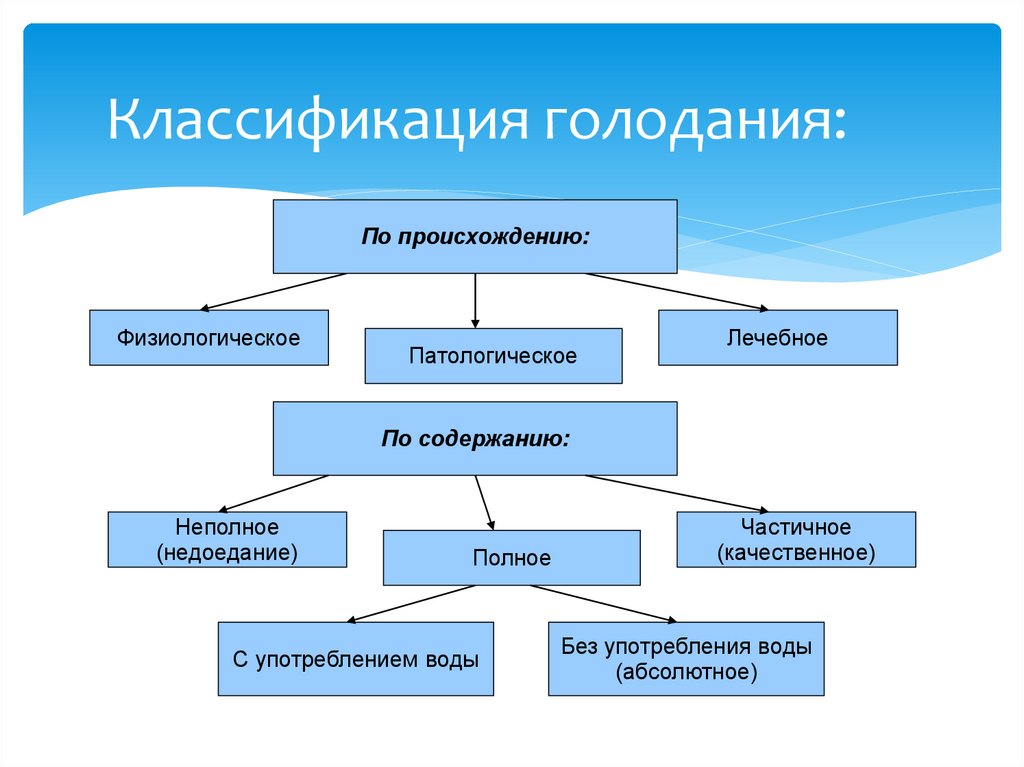 Классификация голодания:

По происхождению:

Физиологическое

Патологическое

Лечебное

По содержанию:

Неполное (недоедание)

Полное

Частичное (качественное)

С употреблением воды

Без употребления воды (абсолютное)